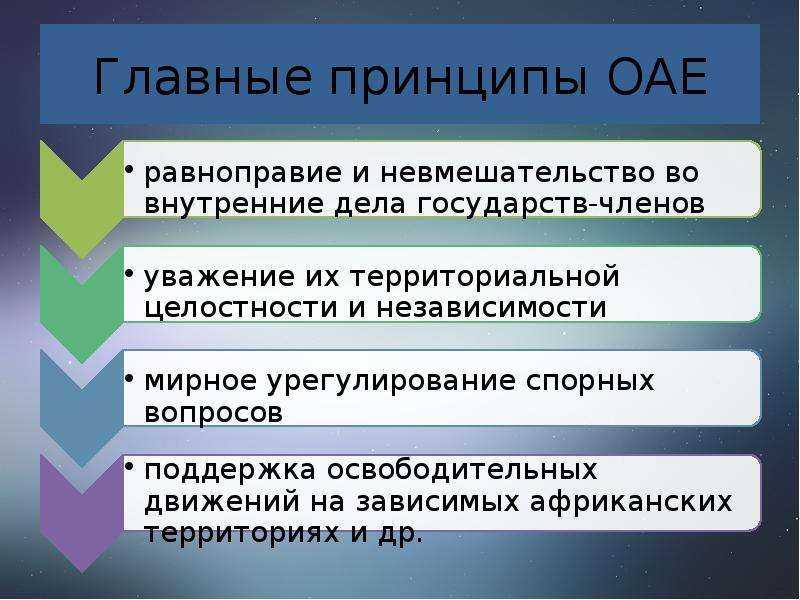 Главные принципы ОАЕ

• равноправие и невмешательство во внутренние дела государств-членов

• уважение их территориальной целостности и независимости

• мирное урегулирование спорных вопросов

• поддержка освободительных движений на зависимых африканских территориях и др.